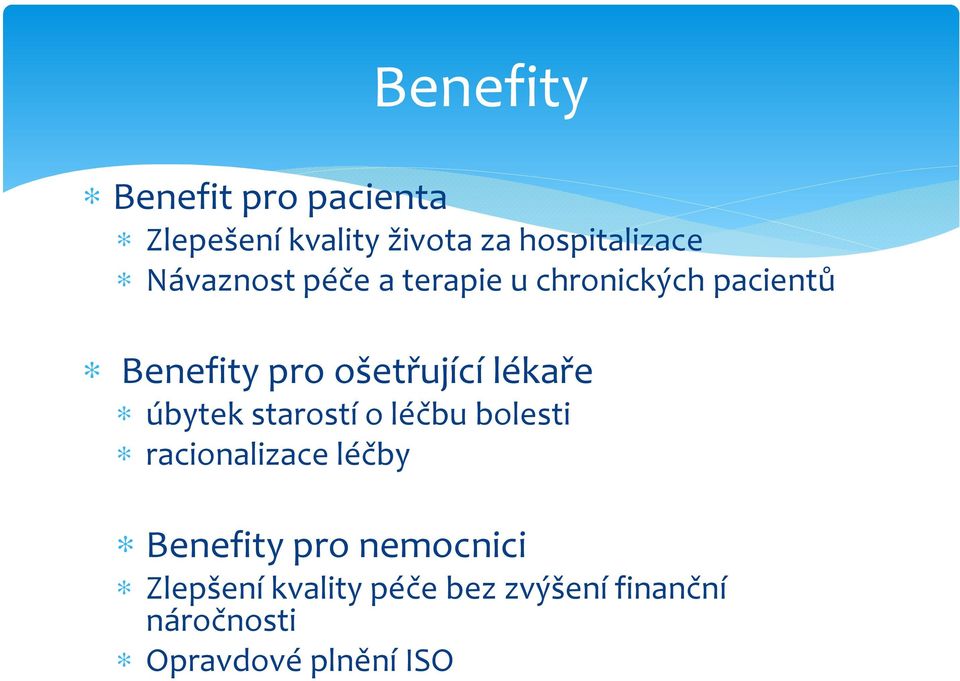 Benefity

* Benefit pro pacienta
  * Zlepešení kvality života za hospitalizace
  * Návaznost péče a terapie u chronických pacientů

* Benefity pro ošetřující lékaře
  * úbytek starostí o léčbu bolesti
  * racionalizace léčby

* Benefity pro nemocnici
  * Zlepšení kvality péče bez zvýšení finanční náročnosti
  * Opravdové plnění ISO